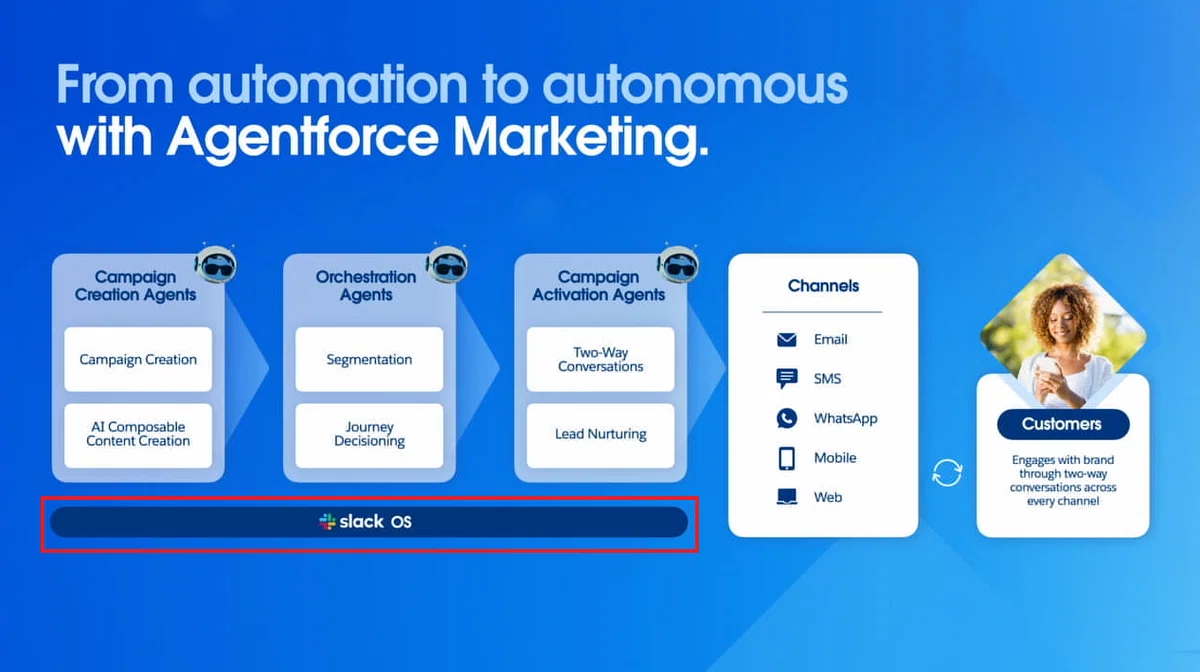 From automation to autonomous
with Agentforce Marketing.

Campaign Creation Agents

Campaign Creation

AI Composable Content Creation

Orchestration Agents

Segmentation

Journey Decisioning

Campaign Activation Agents

Two-Way Conversations

Lead Nurturing

slack OS

Channels

Email

SMS

WhatsApp

Mobile

Web

Customers

Engages with brand through two-way conversations across every channel